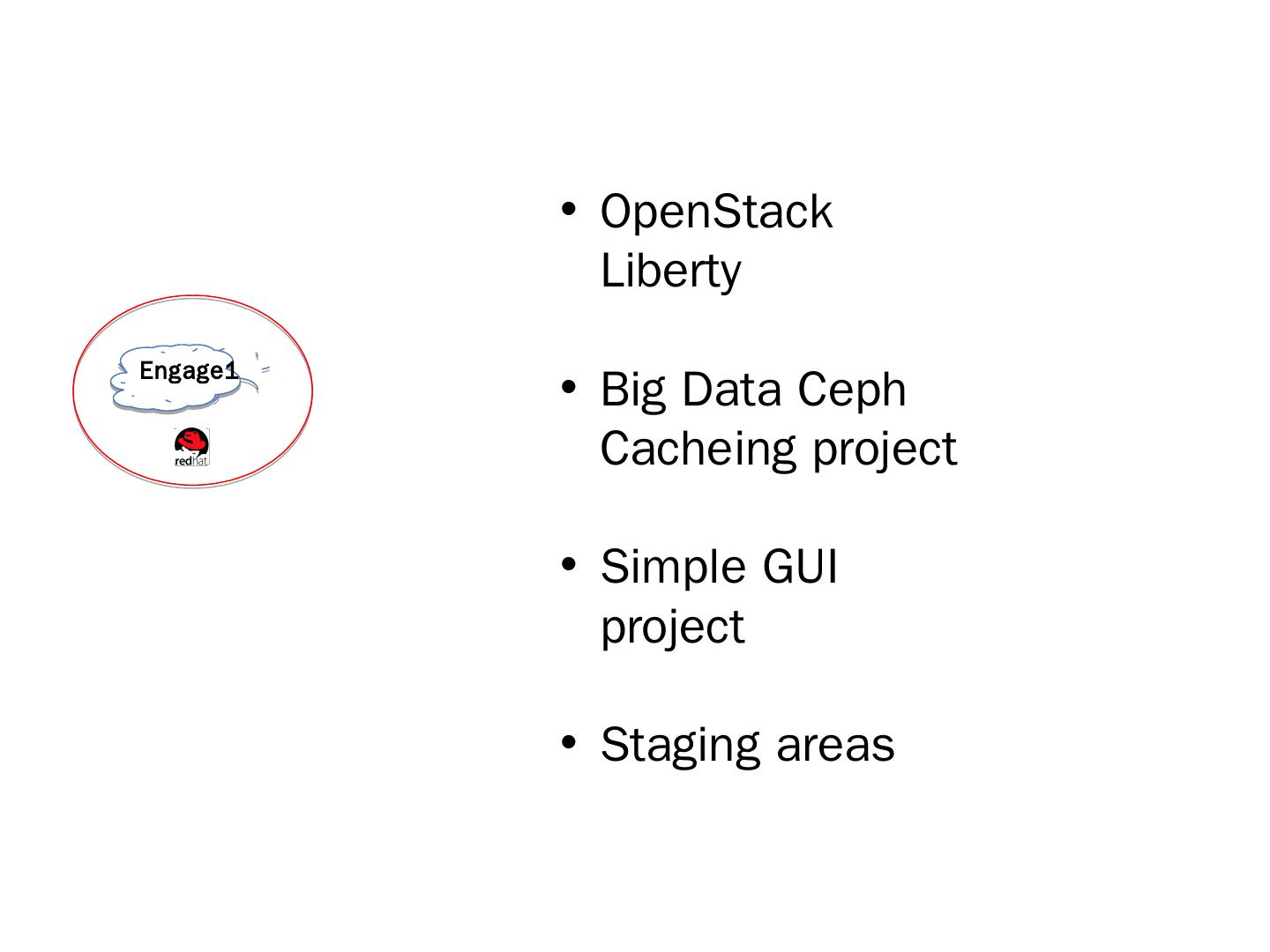 Engage1

redhat

• OpenStack Liberty

• Big Data Ceph Cacheing project

• Simple GUI project

• Staging areas